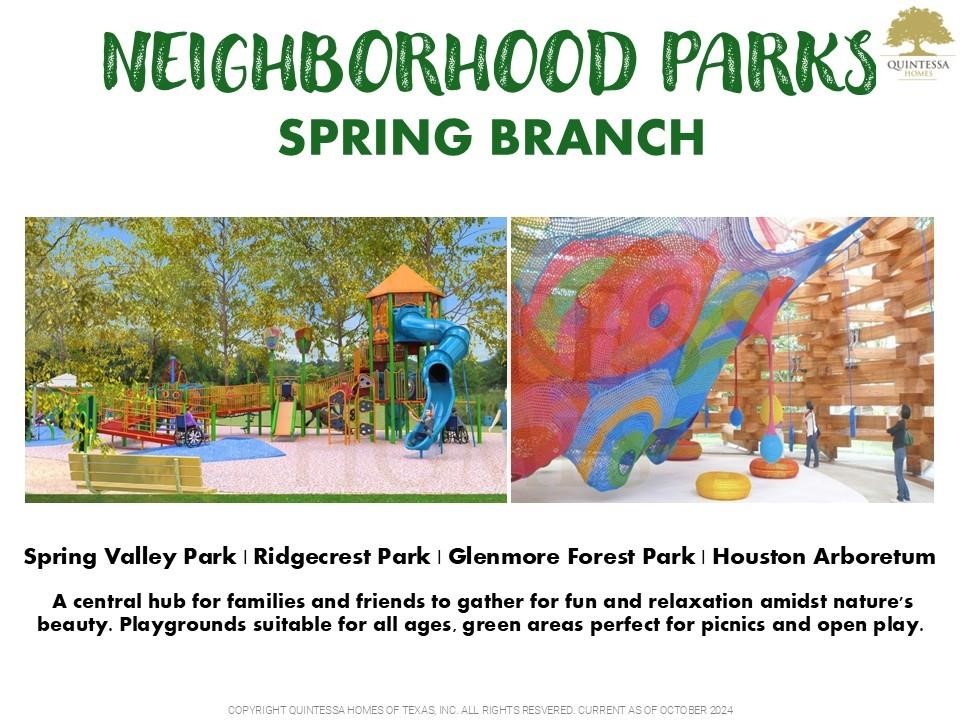 NEIGHBORHOOD PARKS

QUINTESSA HOMES

SPRING BRANCH

Spring Valley Park | Ridgecrest Park | Glenmore Forest Park | Houston Arboretum

A central hub for families and friends to gather for fun and relaxation amidst nature's beauty. Playgrounds suitable for all ages, green areas perfect for picnics and open play.

COPYRIGHT QUINTESSA HOMES OF TEXAS, INC. ALL RIGHTS RESVERED. CURRENT AS OF OCTOBER 2024